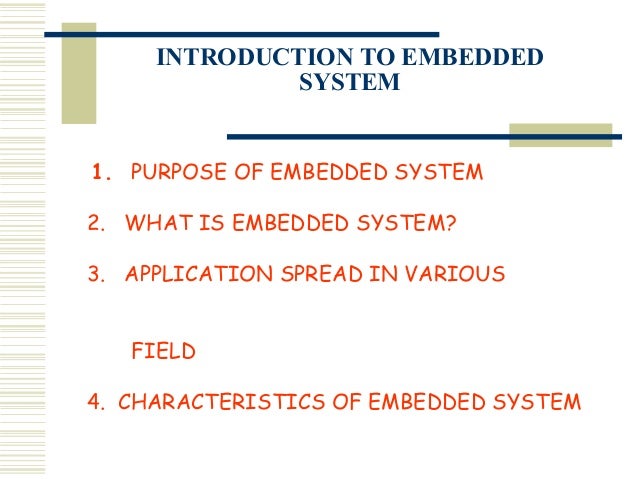 INTRODUCTION TO EMBEDDED SYSTEM

1. PURPOSE OF EMBEDDED SYSTEM

2. WHAT IS EMBEDDED SYSTEM?

3. APPLICATION SPREAD IN VARIOUS

FIELD

4. CHARACTERISTICS OF EMBEDDED SYSTEM